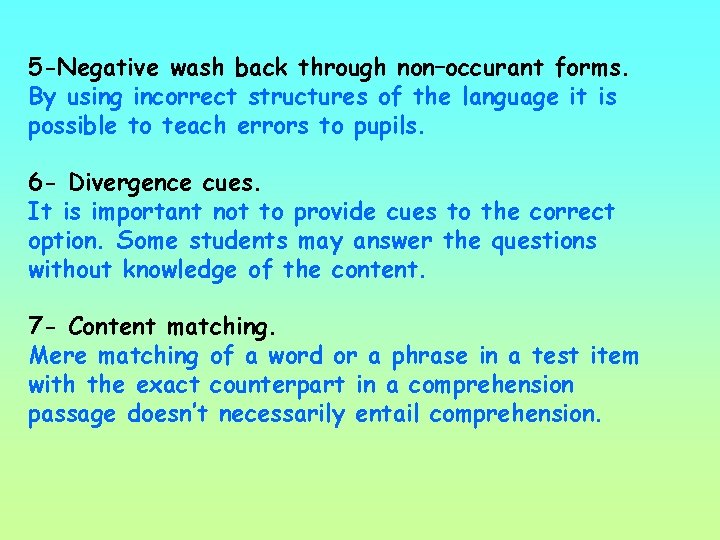 5-Negative wash back through non-occurant forms.
By using incorrect structures of the language it is possible to teach errors to pupils.

6- Divergence cues.
It is important not to provide cues to the correct option. Some students may answer the questions without knowledge of the content.

7- Content matching.
Mere matching of a word or a phrase in a test item with the exact counterpart in a comprehension passage doesn't necessarily entail comprehension.